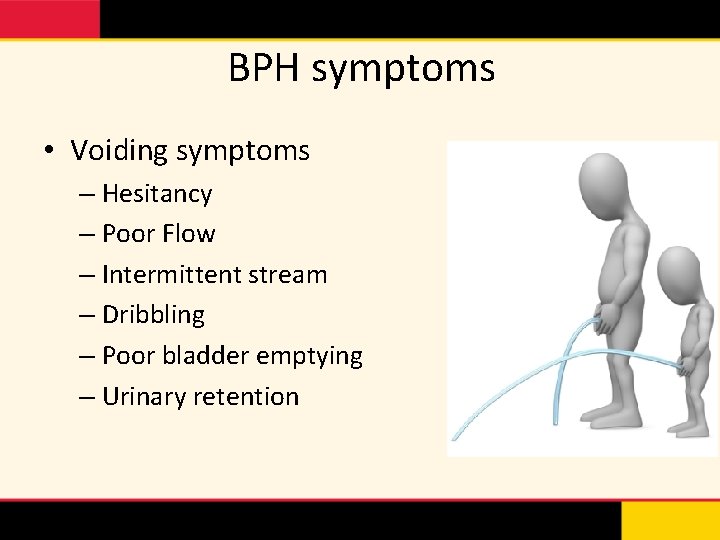 BPH symptoms

• Voiding symptoms
– Hesitancy
– Poor Flow
– Intermittent stream
– Dribbling
– Poor bladder emptying
– Urinary retention